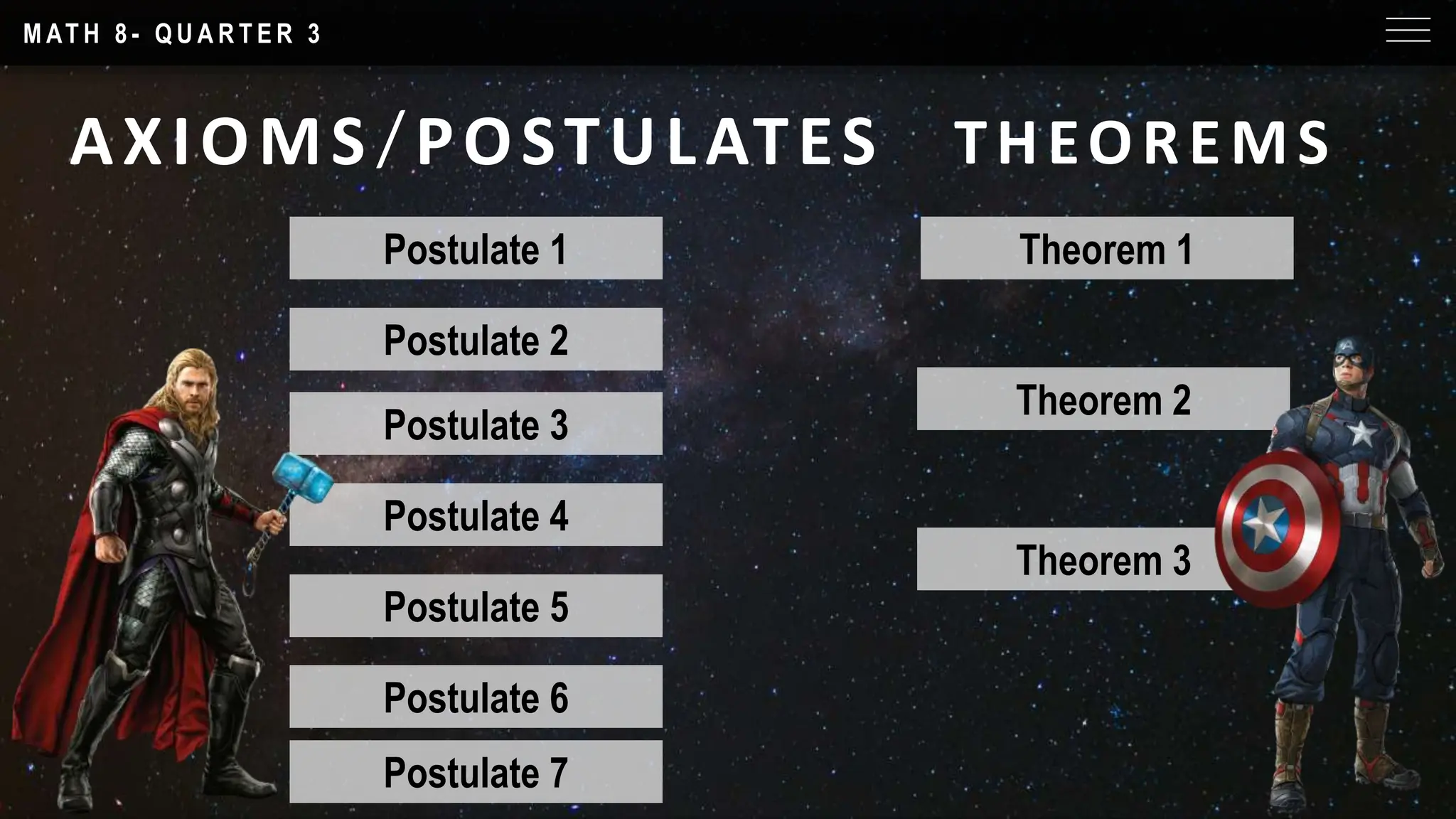 MATH 8- QUARTER 3

AXIOMS/POSTULATES

Postulate 1

Postulate 2

Postulate 3

Postulate 4

Postulate 5

Postulate 6

Postulate 7

THEOREMS

Theorem 1

Theorem 2

Theorem 3